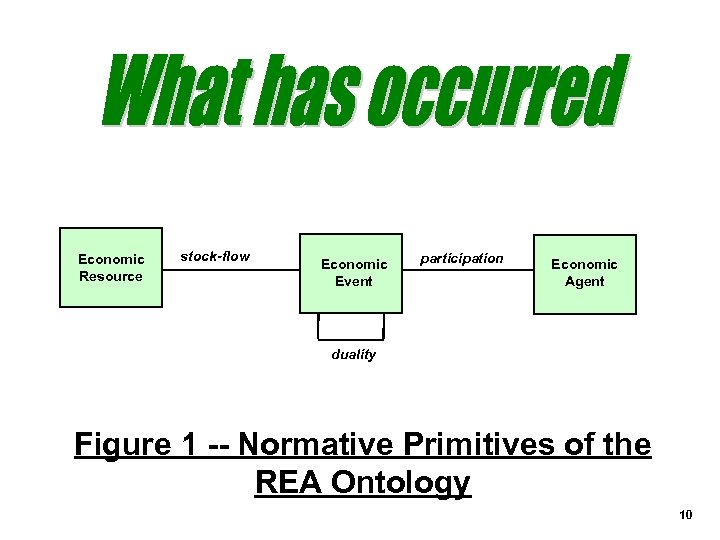 What has occurred

Economic Resource

stock-flow

Economic Event

participation

Economic Agent

duality

Figure 1 -- Normative Primitives of the REA Ontology

10